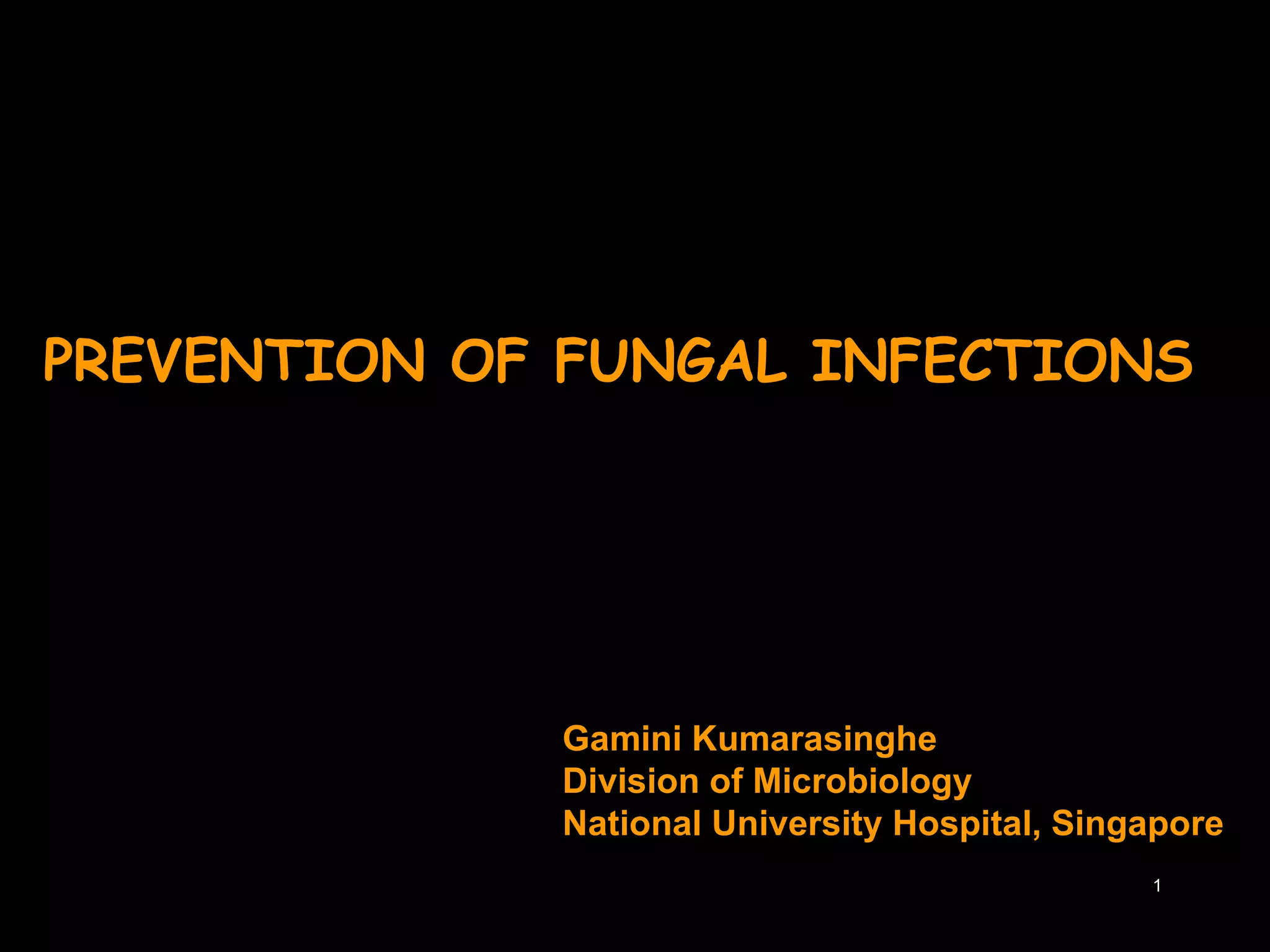 PREVENTION OF FUNGAL INFECTIONS

Gamini Kumarasinghe
Division of Microbiology
National University Hospital, Singapore

1